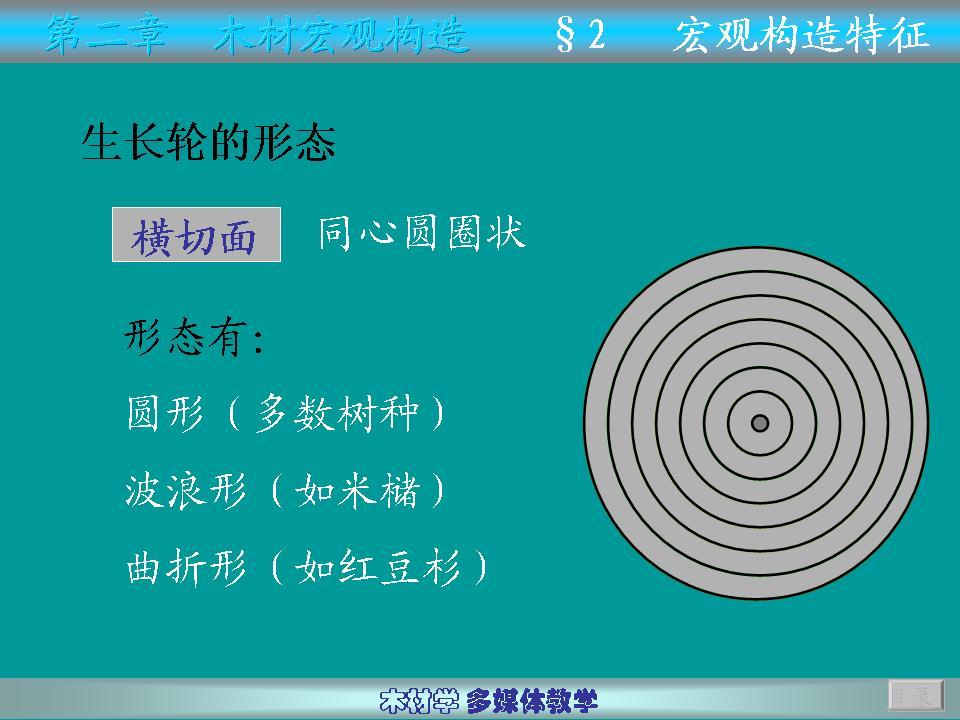 第二章　木材宏观构造　§2　宏观构造特征

生长轮的形态

横切面　同心圆圈状

形态有:

圆形（多数树种）

波浪形（如米槠）

曲折形（如红豆杉）

木材学 多媒体教学

目录